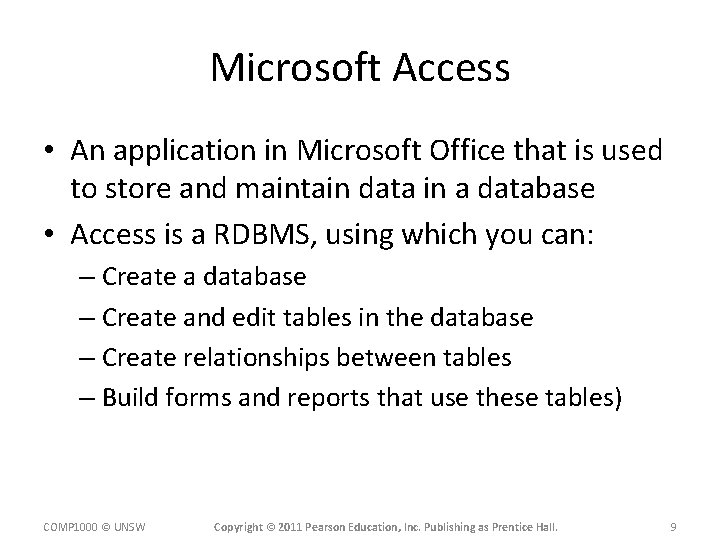 Microsoft Access

• An application in Microsoft Office that is used to store and maintain data in a database
• Access is a RDBMS, using which you can:
– Create a database
– Create and edit tables in the database
– Create relationships between tables
– Build forms and reports that use these tables)

COMP1000 © UNSW

Copyright © 2011 Pearson Education, Inc. Publishing as Prentice Hall.

9